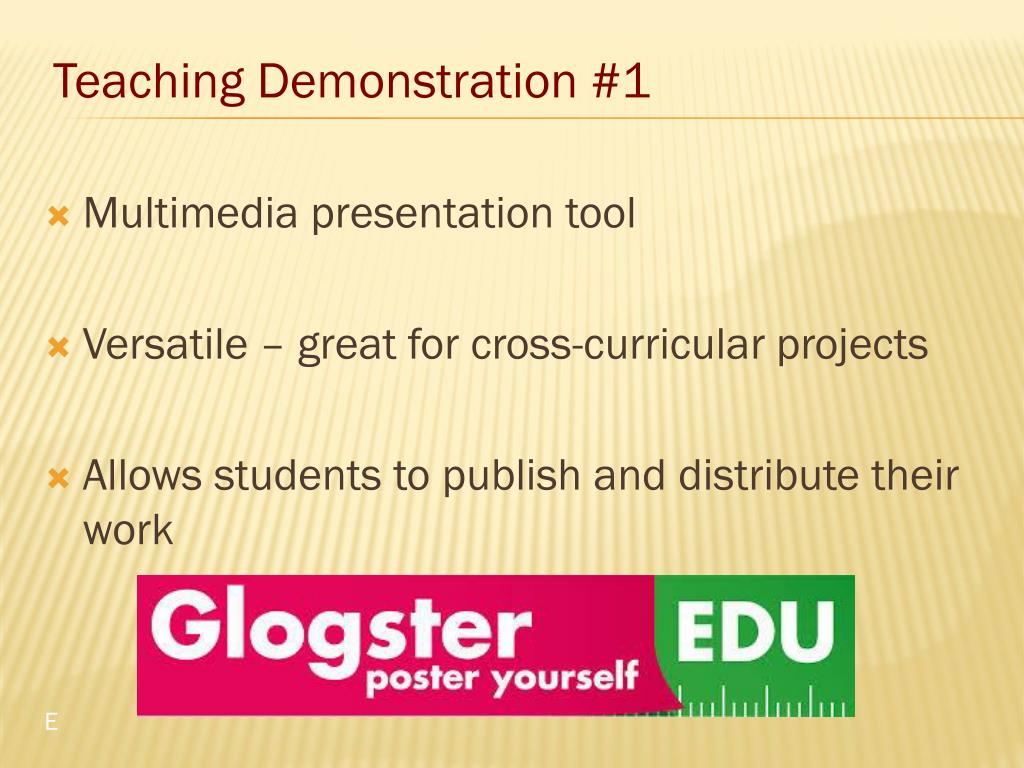 Teaching Demonstration #1

Multimedia presentation tool

Versatile – great for cross-curricular projects

Allows students to publish and distribute their work

Glogster poster yourself EDU

E